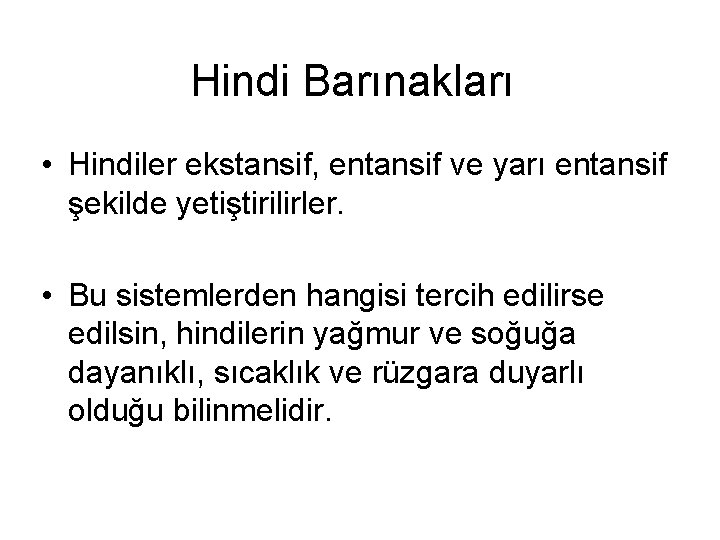 Hindi Barınakları

• Hindiler ekstansif, entansif ve yarı entansif şekilde yetiştirilirler.

• Bu sistemlerden hangisi tercih edilirse edilsin, hindilerin yağmur ve soğuğa dayanıklı, sıcaklık ve rüzgara duyarlı olduğu bilinmelidir.